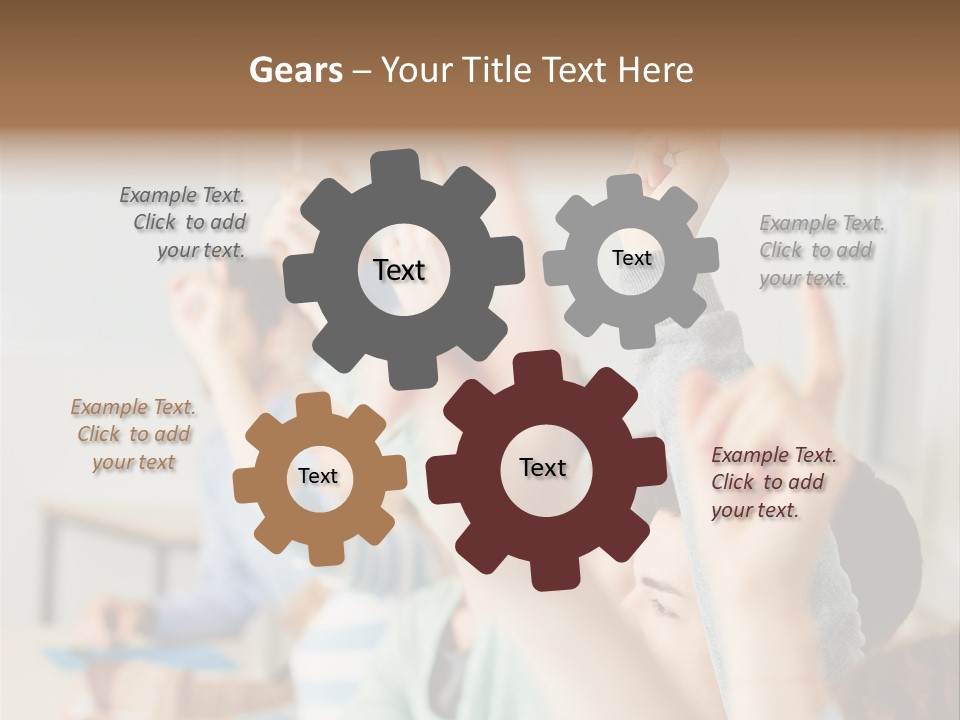 Gears – Your Title Text Here

Example Text. Click to add your text.

Text

Text

Example Text. Click to add your text.

Example Text. Click to add your text

Text

Text

Example Text. Click to add your text.